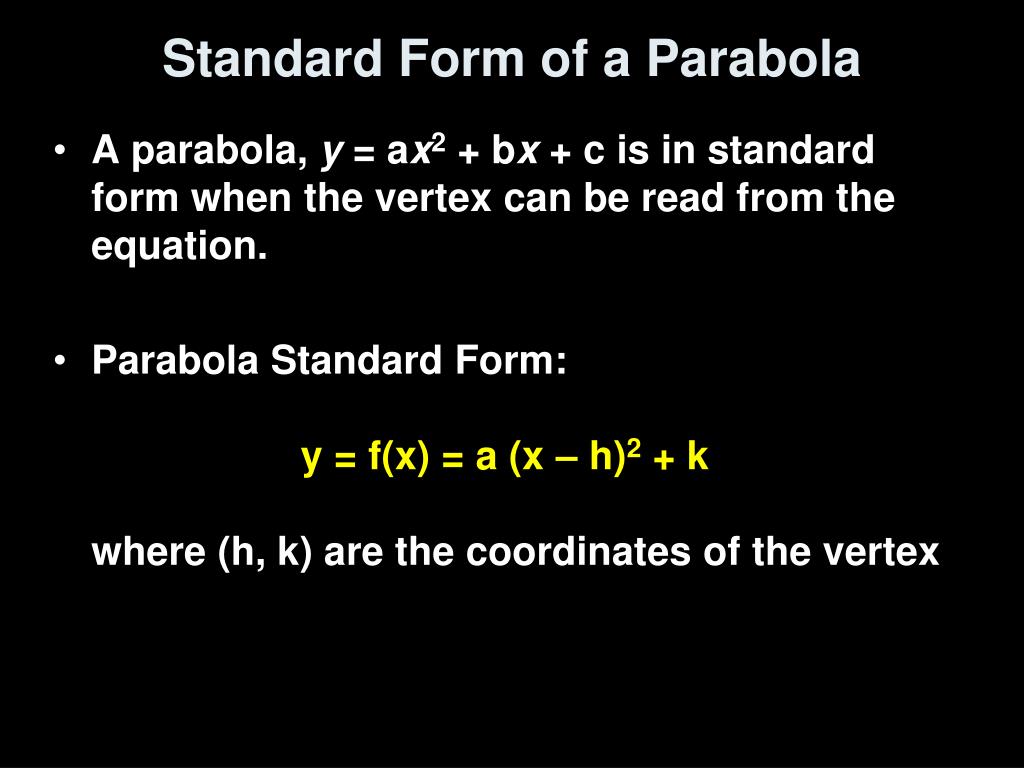 Standard Form of a Parabola

• A parabola, $y = ax^2 + bx + c$ is in standard form when the vertex can be read from the equation.

• Parabola Standard Form:

$y = f(x) = a (x – h)^2 + k$

where (h, k) are the coordinates of the vertex